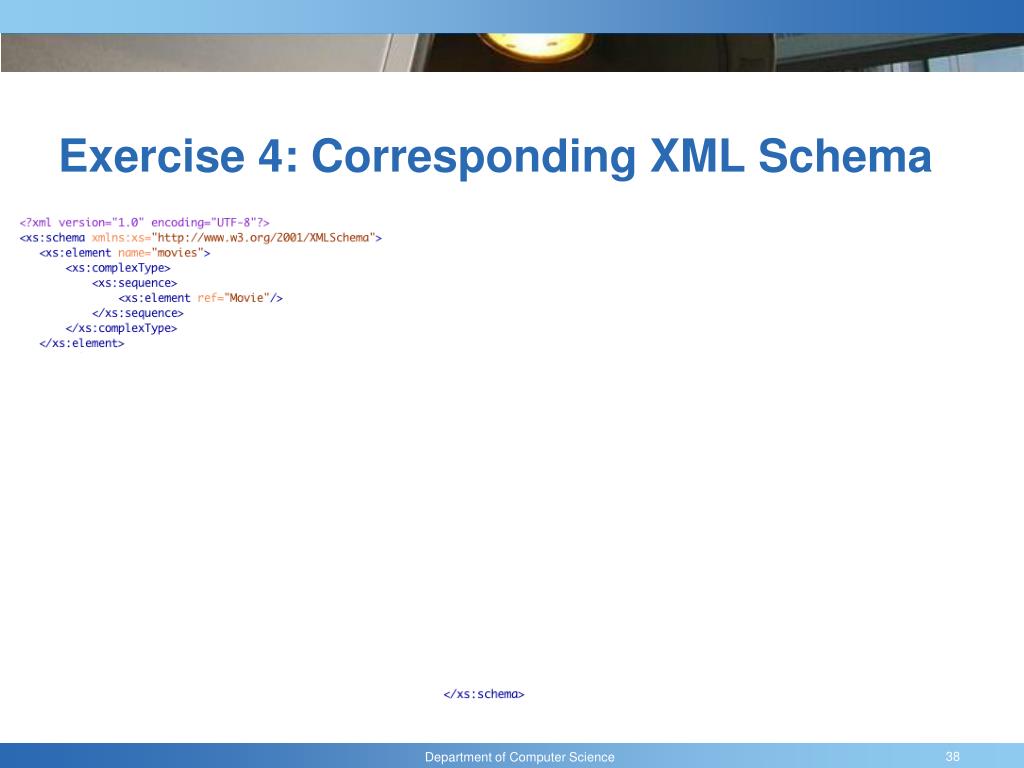 Exercise 4: Corresponding XML Schema

<?xml version="1.0" encoding="UTF-8"?>
<xs:schema xmlns:xs="http://www.w3.org/2001/XMLSchema">
<xs:element name="movies">
<xs:complexType>
<xs:sequence>
<xs:element ref="Movie"/>
</xs:sequence>
</xs:complexType>
</xs:element>

</xs:schema>

Department of Computer Science

38